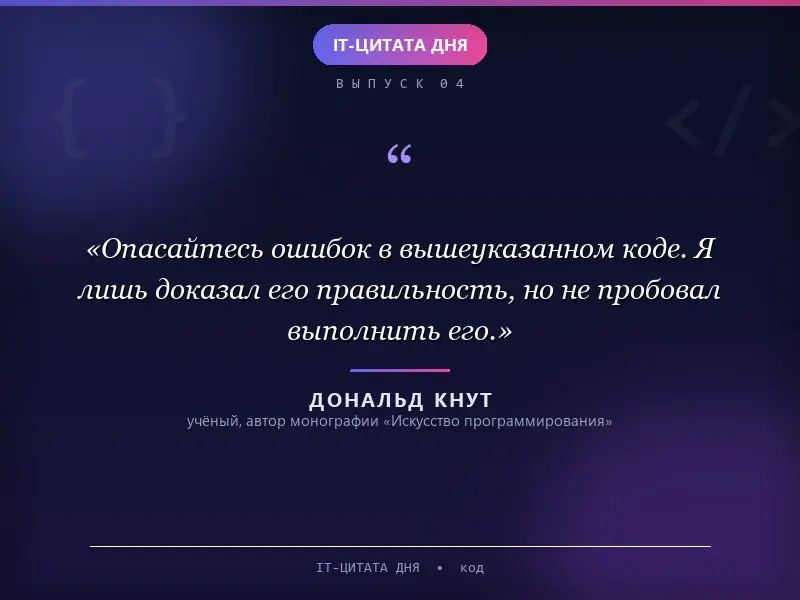 IT-ЦИТАТА ДНЯ

ВЫПУСК 04

{ }

</>

“

«Опасайтесь ошибок в вышеуказанном коде. Я лишь доказал его правильность, но не пробовал выполнить его.»

ДОНАЛЬД КНУТ

учёный, автор монографии «Искусство программирования»

IT-ЦИТАТА ДНЯ • код